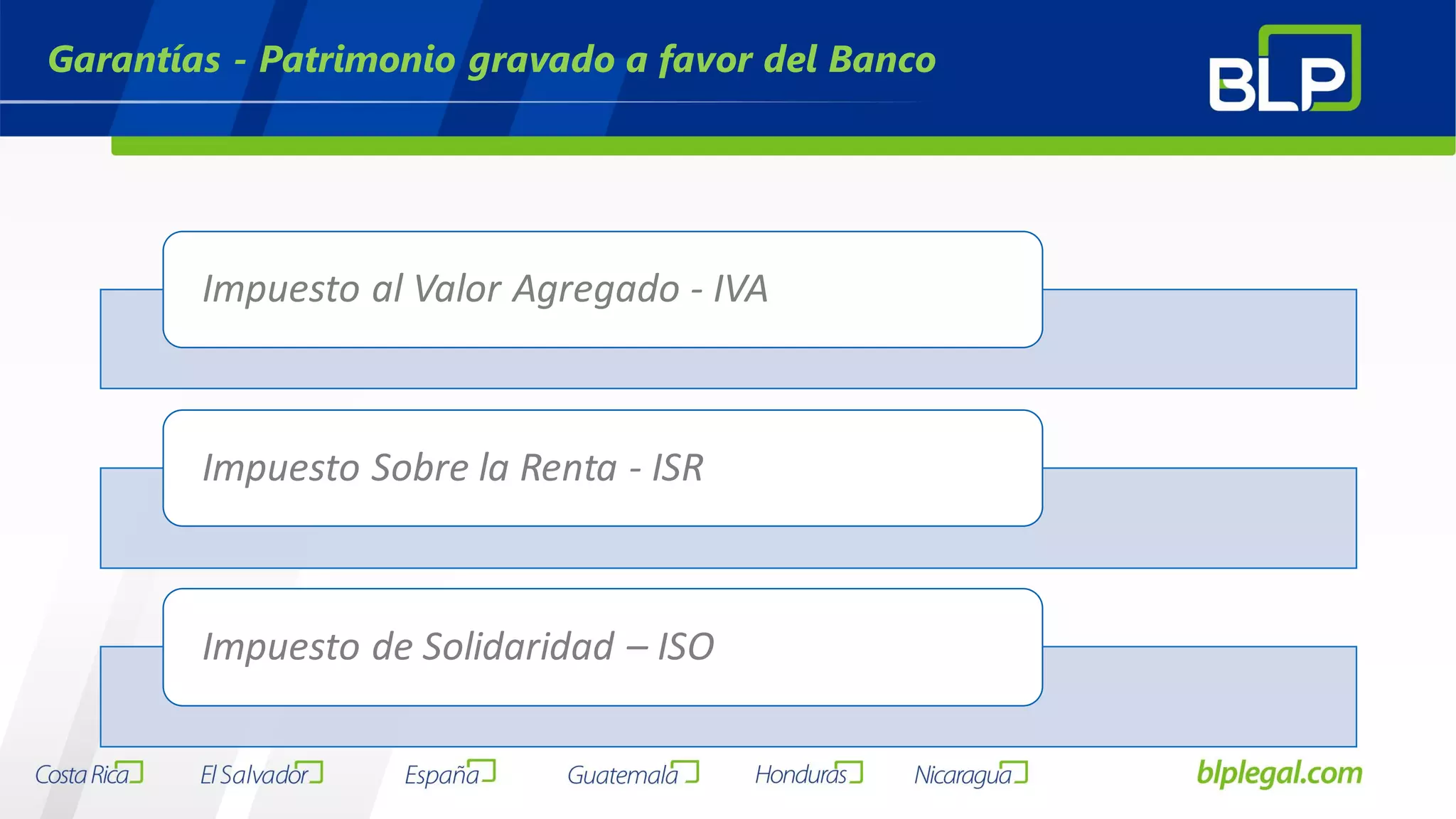 Garantías - Patrimonio gravado a favor del Banco

BLP

Impuesto al Valor Agregado - IVA

Impuesto Sobre la Renta - ISR

Impuesto de Solidaridad – ISO

Costa Rica El Salvador España Guatemala Honduras Nicaragua blplegal.com